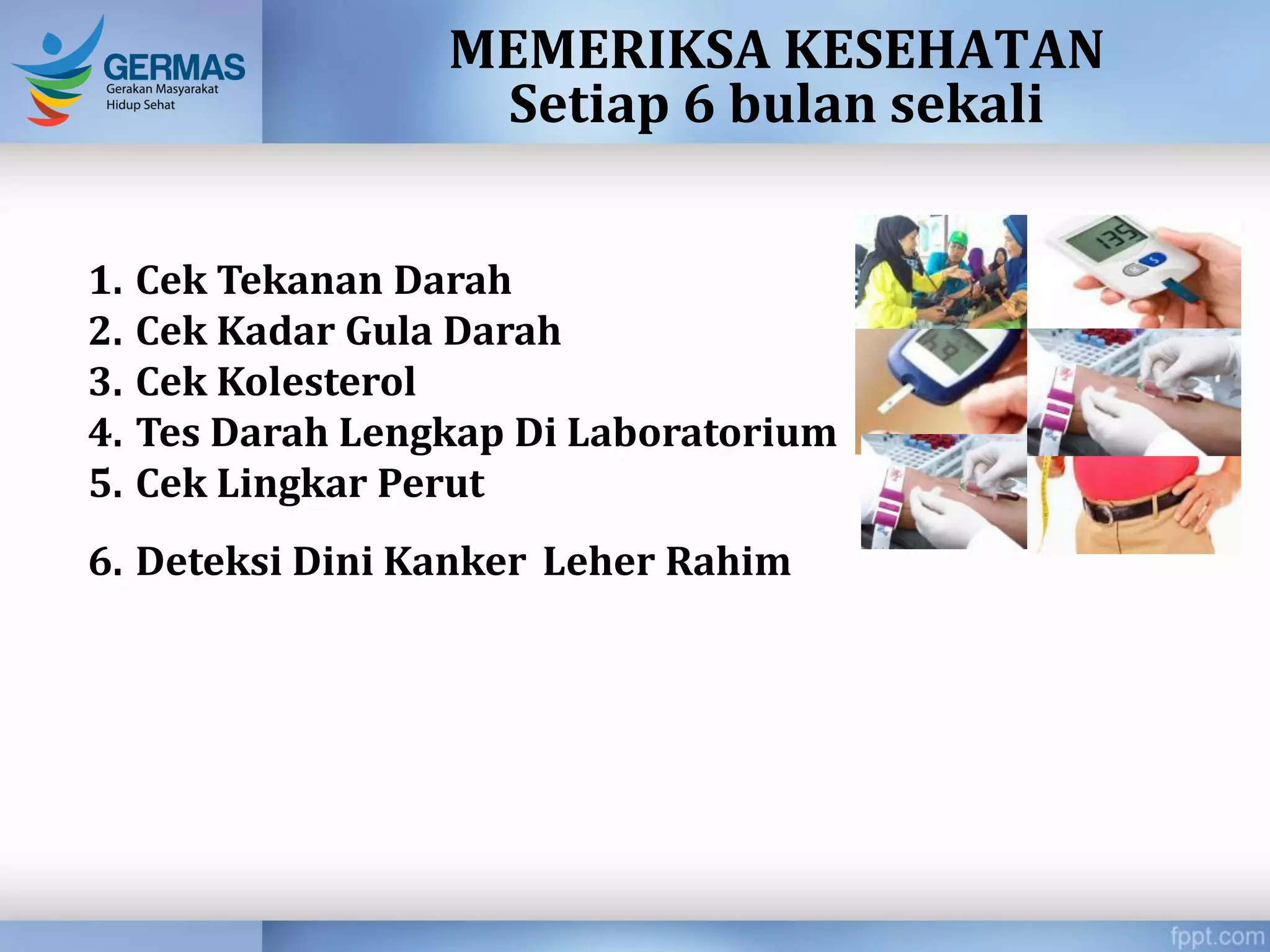 GERMAS
Gerakan Masyarakat
Hidup Sehat

MEMERIKSA KESEHATAN
Setiap 6 bulan sekali

1. Cek Tekanan Darah
2. Cek Kadar Gula Darah
3. Cek Kolesterol
4. Tes Darah Lengkap Di Laboratorium
5. Cek Lingkar Perut

6. Deteksi Dini Kanker Leher Rahim

135

fppt.com